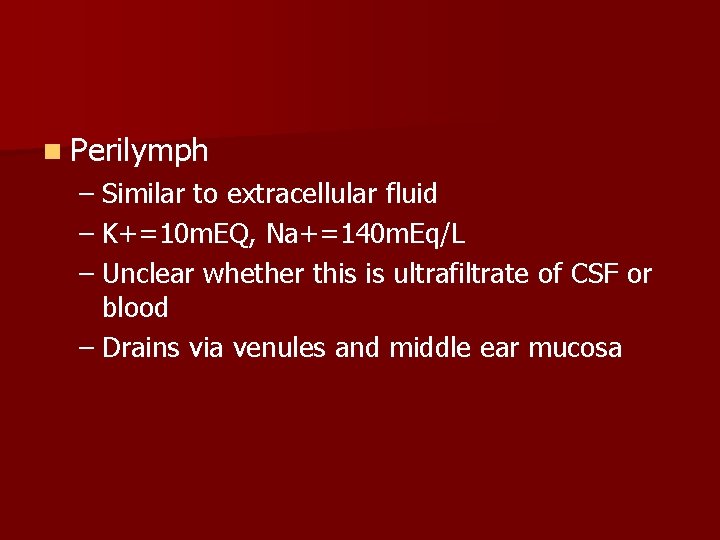 Perilymph

– Similar to extracellular fluid
– K+=10mEQ, Na+=140mEq/L
– Unclear whether this is ultrafiltrate of CSF or blood
– Drains via venules and middle ear mucosa